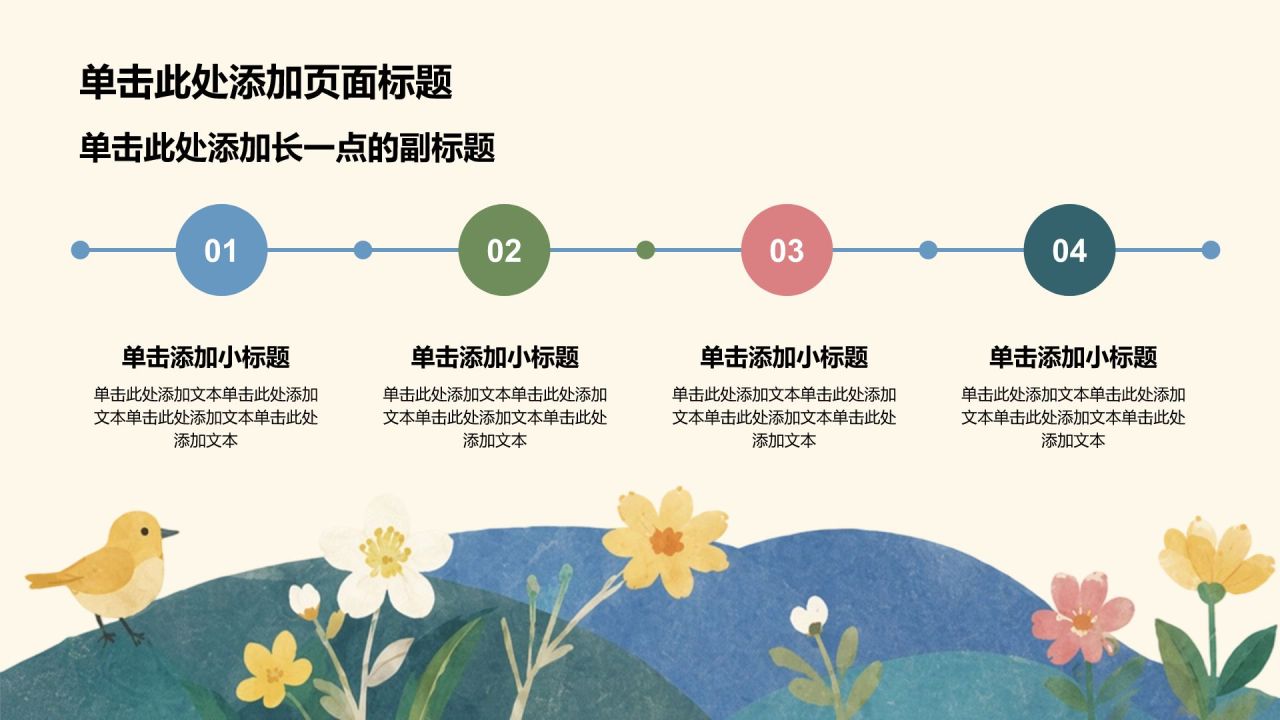 单击此处添加页面标题

单击此处添加长一点的副标题

01

02

03

04

单击添加小标题

单击此处添加文本单击此处添加文本单击此处添加文本单击此处添加文本

单击添加小标题

单击此处添加文本单击此处添加文本单击此处添加文本单击此处添加文本

单击添加小标题

单击此处添加文本单击此处添加文本单击此处添加文本单击此处添加文本

单击添加小标题

单击此处添加文本单击此处添加文本单击此处添加文本单击此处添加文本